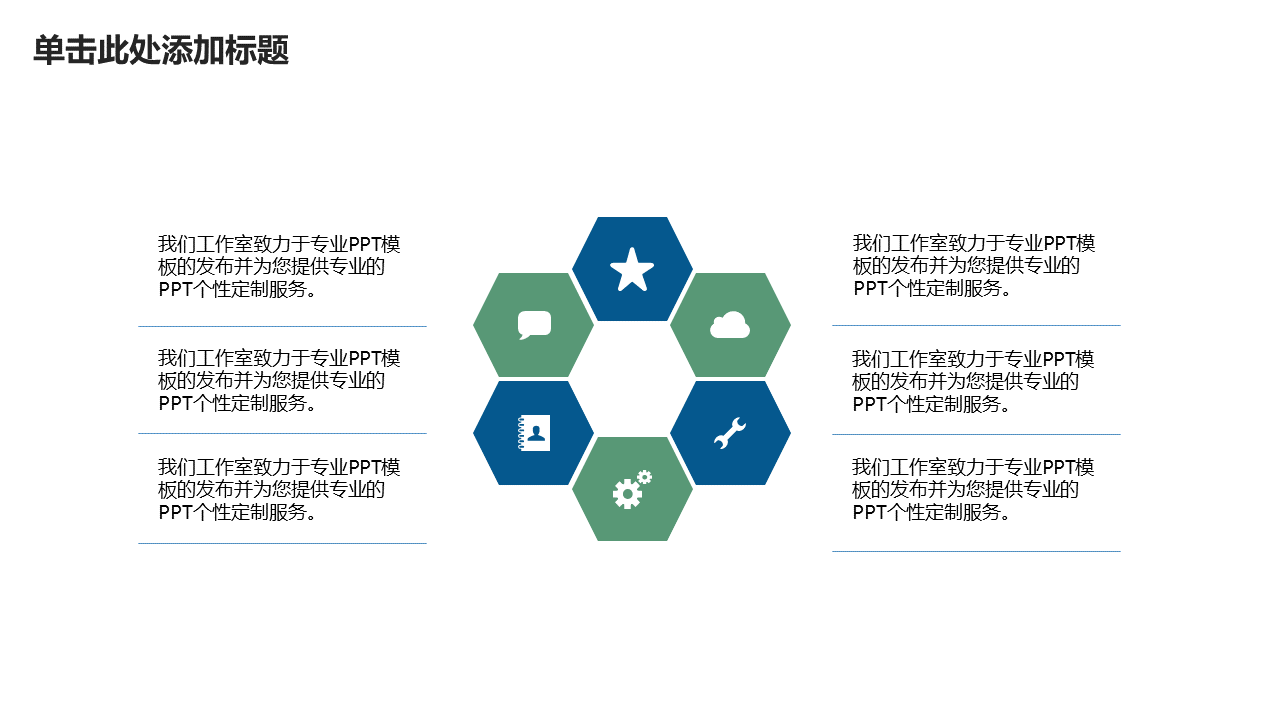 单击此处添加标题

我们工作室致力于专业PPT模板的发布并为您提供专业的PPT个性定制服务。

我们工作室致力于专业PPT模板的发布并为您提供专业的PPT个性定制服务。

我们工作室致力于专业PPT模板的发布并为您提供专业的PPT个性定制服务。

我们工作室致力于专业PPT模板的发布并为您提供专业的PPT个性定制服务。

我们工作室致力于专业PPT模板的发布并为您提供专业的PPT个性定制服务。

我们工作室致力于专业PPT模板的发布并为您提供专业的PPT个性定制服务。